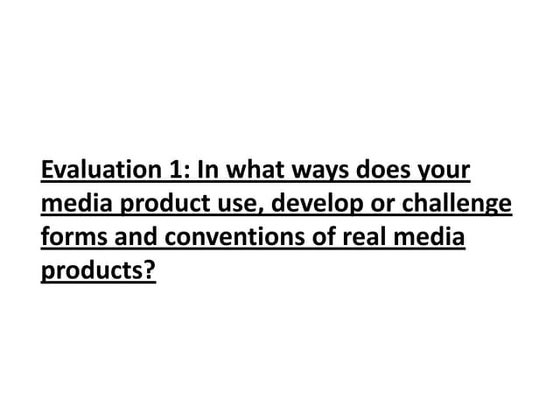 Evaluation 1: In what ways does your media product use, develop or challenge forms and conventions of real media products?